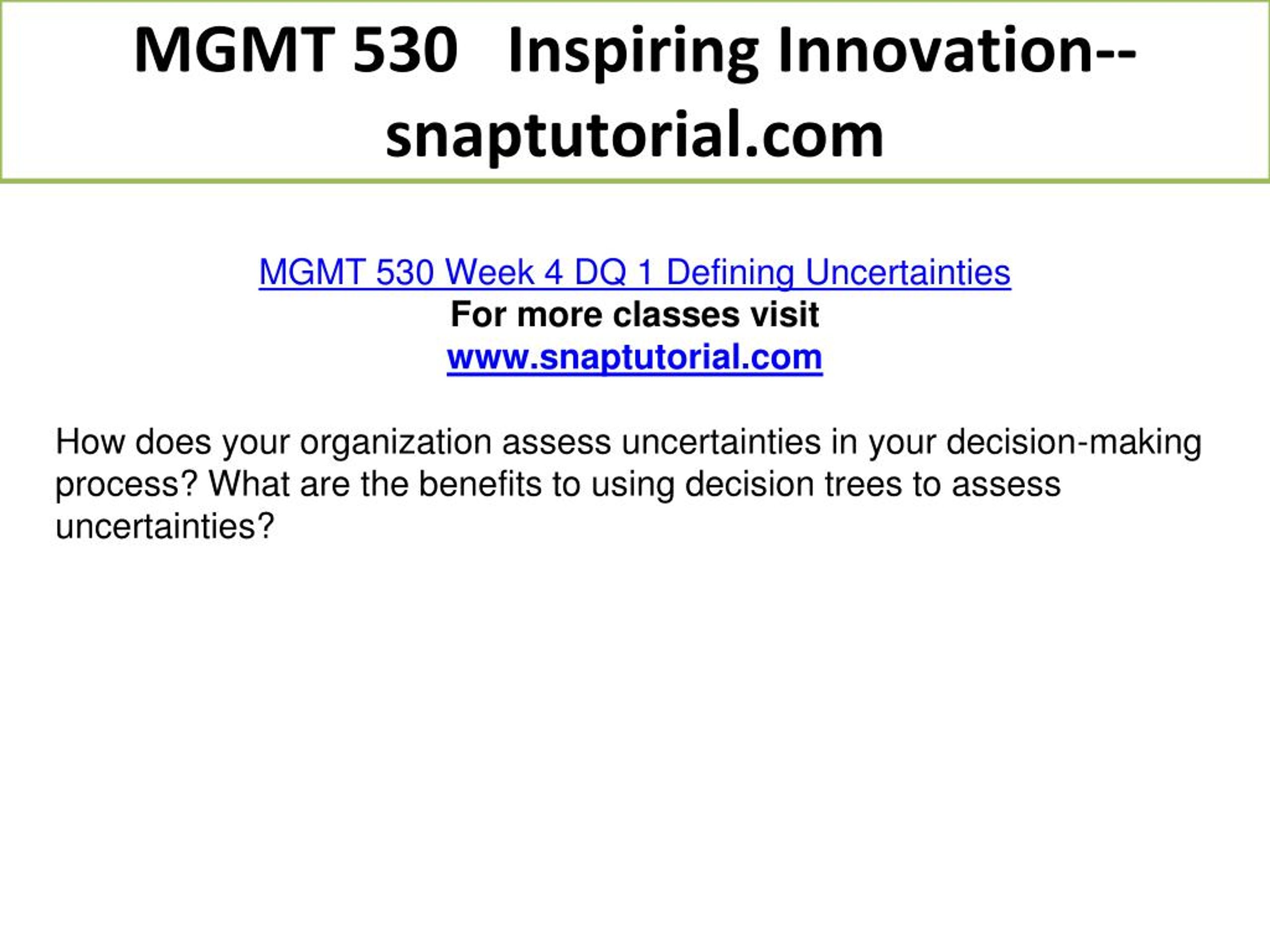 MGMT 530 Inspiring Innovation--snaptutorial.com

MGMT 530 Week 4 DQ 1 Defining Uncertainties
For more classes visit
www.snaptutorial.com

How does your organization assess uncertainties in your decision-making process? What are the benefits to using decision trees to assess uncertainties?